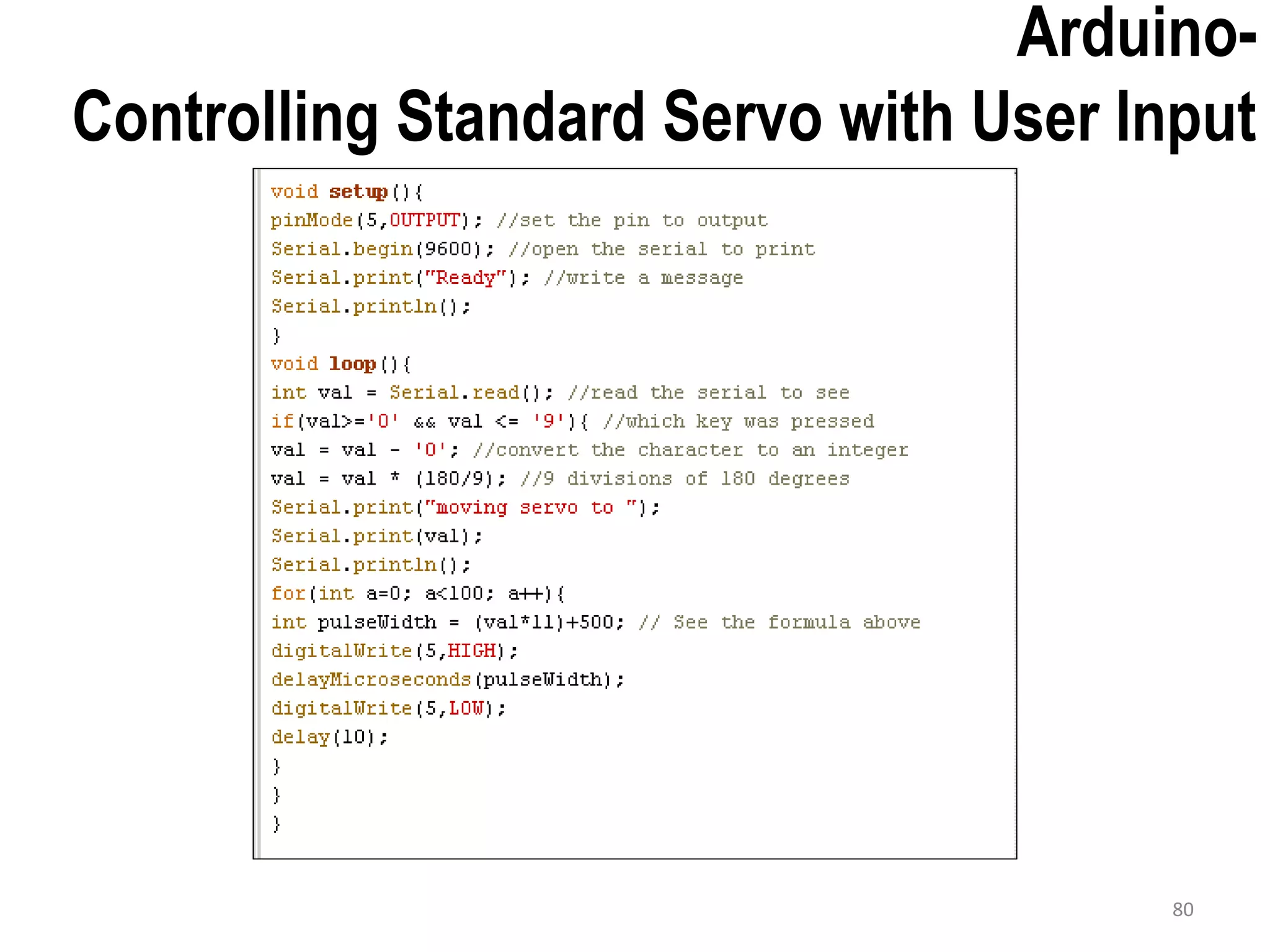 Arduino-
Controlling Standard Servo with User Input

void setup(){
pinMode(5,OUTPUT); //set the pin to output
Serial.begin(9600); //open the serial to print
Serial.print("Ready"); //write a message
Serial.println();
}
void loop(){
int val = Serial.read(); //read the serial to see
if(val>='0' && val <= '9'){ //which key was pressed
val = val - '0'; //convert the character to an integer
val = val * (180/9); //9 divisions of 180 degrees
Serial.print("moving servo to ");
Serial.print(val);
Serial.println();
for(int a=0; a<100; a++){
int pulseWidth = (val*11)+500; // See the formula above
digitalWrite(5,HIGH);
delayMicroseconds(pulseWidth);
digitalWrite(5,LOW);
delay(10);
}
}
}

80